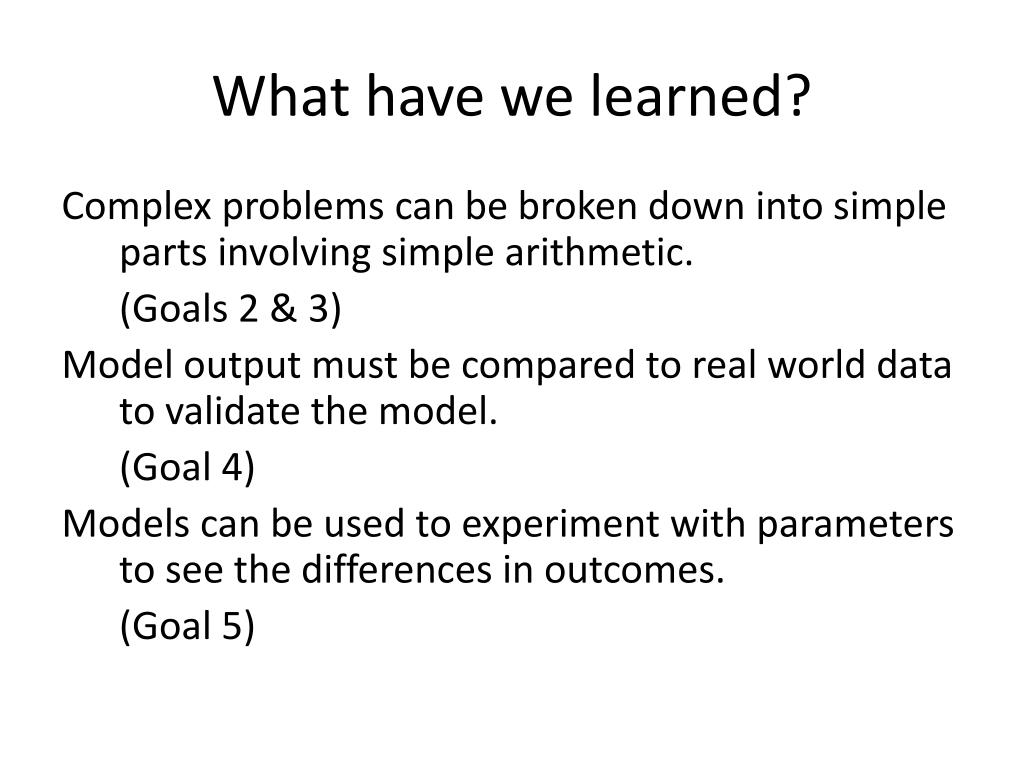 What have we learned?

Complex problems can be broken down into simple parts involving simple arithmetic.

(Goals 2 & 3)

Model output must be compared to real world data to validate the model.

(Goal 4)

Models can be used to experiment with parameters to see the differences in outcomes.

(Goal 5)